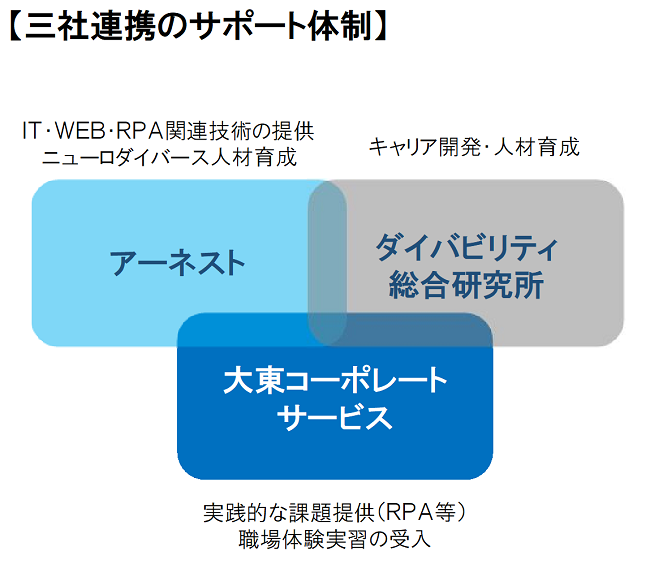 【三社連携のサポート体制】

IT･WEB･RPA関連技術の提供
ニューロダイバース人材育成

キャリア開発･人材育成

アーネスト

ダイバビリティ
総合研究所

大東コーポレート
サービス

実践的な課題提供（RPA等）
職場体験実習の受入